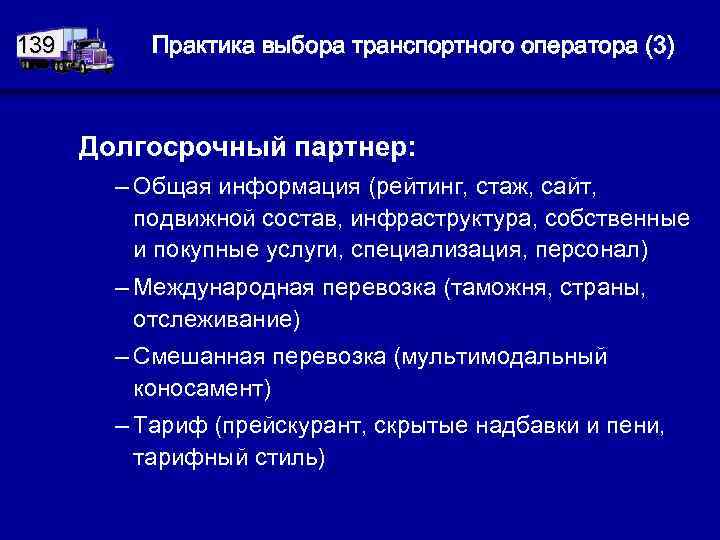 139

Практика выбора транспортного оператора (3)

Долгосрочный партнер:

– Общая информация (рейтинг, стаж, сайт, подвижной состав, инфраструктура, собственные и покупные услуги, специализация, персонал)

– Международная перевозка (таможня, страны, отслеживание)

– Смешанная перевозка (мультимодальный коносамент)

– Тариф (прейскурант, скрытые надбавки и пени, тарифный стиль)